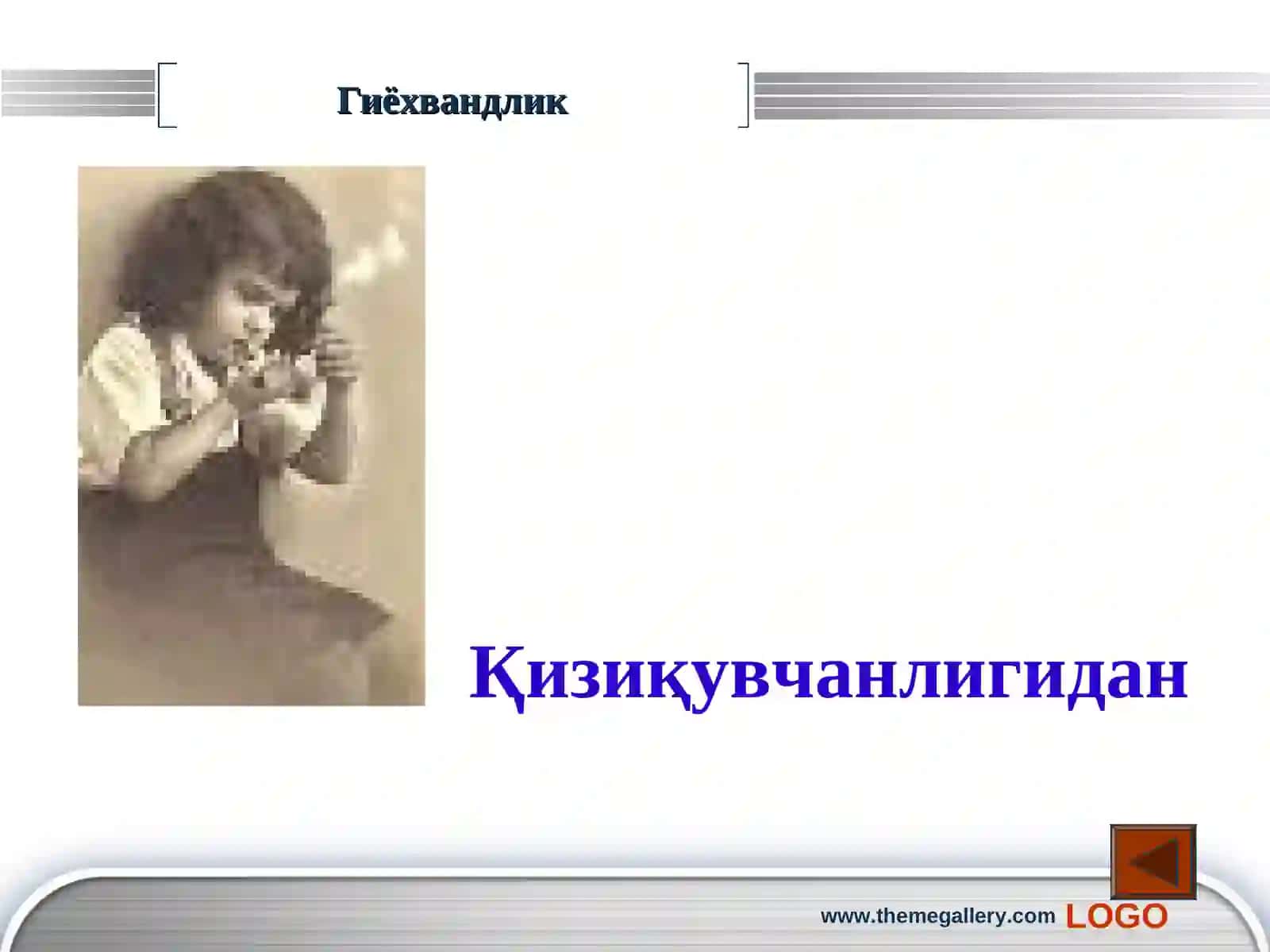 Гиёхвандлик

Қизиқувчанлигидан

www.themegallery.com LOGO